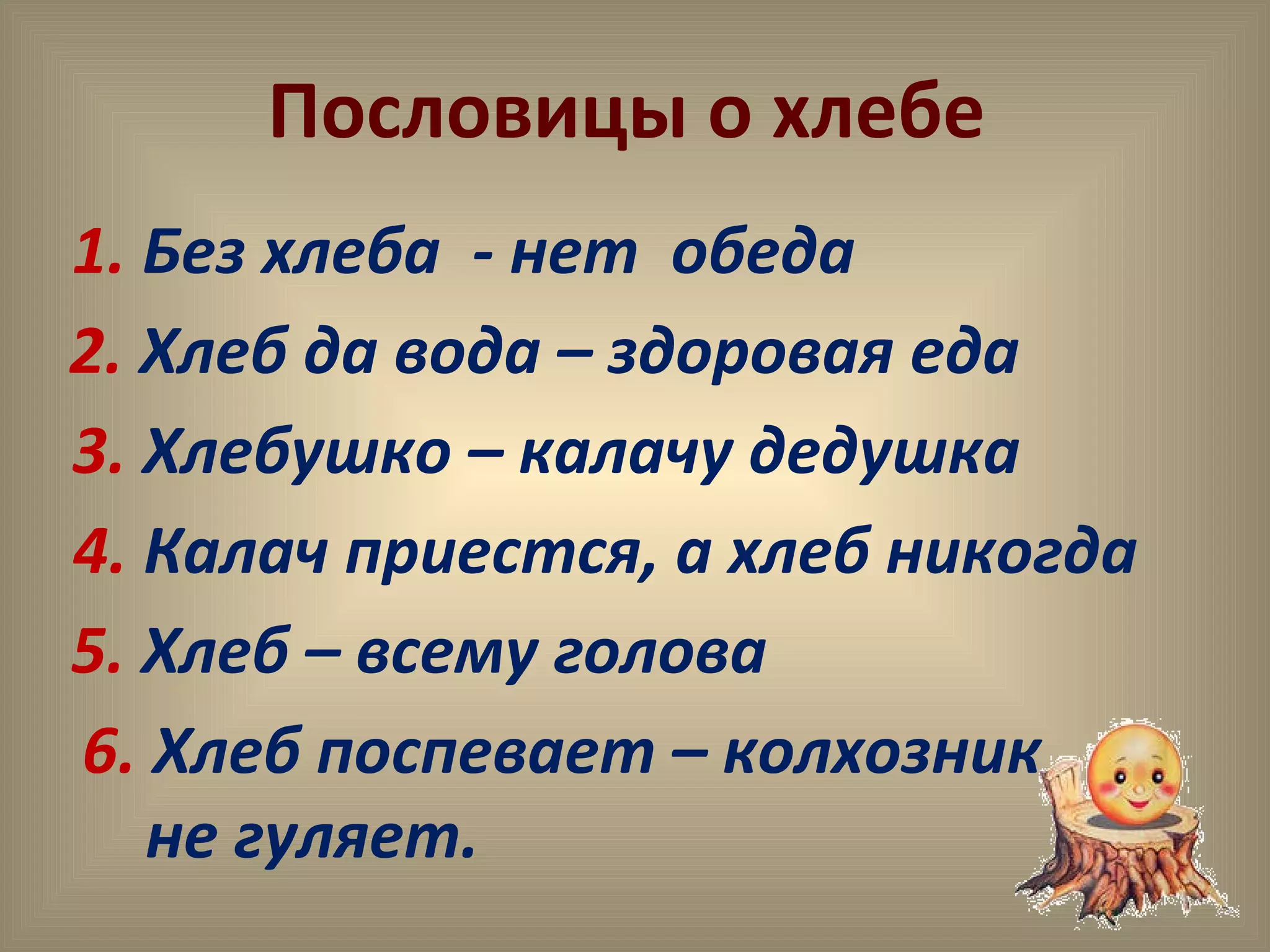 Пословицы о хлебе

1. Без хлеба - нет обеда

2. Хлеб да вода – здоровая еда

3. Хлебушко – калачу дедушка

4. Калач приестся, а хлеб никогда

5. Хлеб – всему голова

6. Хлеб поспевает – колхозник не гуляет.